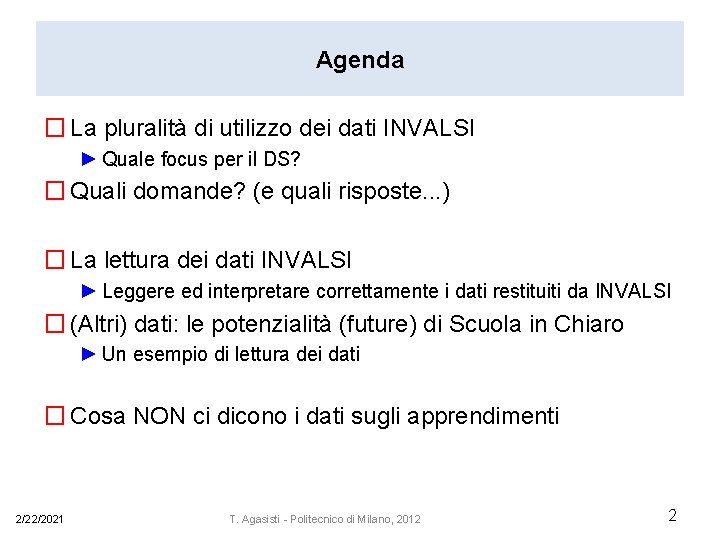 Agenda

☐ La pluralità di utilizzo dei dati INVALSI

► Quale focus per il DS?

☐ Quali domande? (e quali risposte...)

☐ La lettura dei dati INVALSI

► Leggere ed interpretare correttamente i dati restituiti da INVALSI

☐ (Altri) dati: le potenzialità (future) di Scuola in Chiaro

► Un esempio di lettura dei dati

☐ Cosa NON ci dicono i dati sugli apprendimenti

2/22/2021 T. Agasisti - Politecnico di Milano, 2012 2